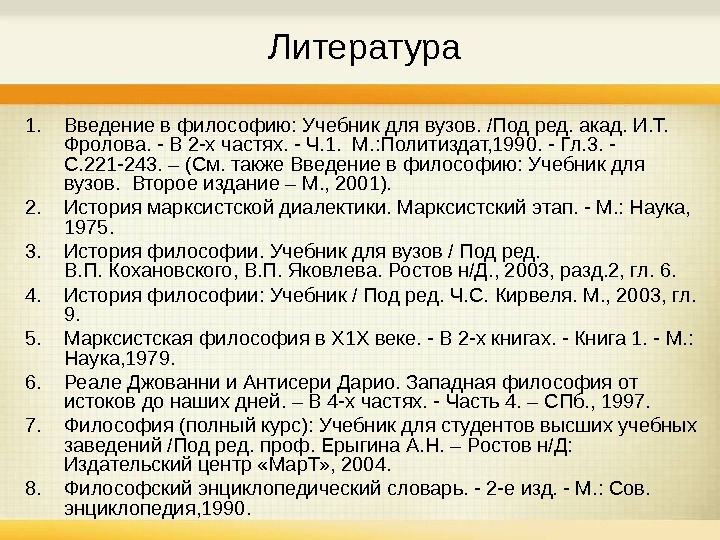 Литература

1. Введение в философию: Учебник для вузов. /Под ред. акад. И.Т. Фролова. - В 2-х частях. - Ч.1. М.:Политиздат,1990. - Гл.3. - С.221-243. – (См. также Введение в философию: Учебник для вузов. Второе издание – М., 2001).
2. История марксистской диалектики. Марксистский этап. - М.: Наука, 1975.
3. История философии. Учебник для вузов / Под ред. В.П. Кохановского, В.П. Яковлева. Ростов н/Д., 2003, разд.2, гл. 6.
4. История философии: Учебник / Под ред. Ч.С. Кирвеля. М., 2003, гл. 9.
5. Марксистская философия в Х1Х веке. - В 2-х книгах. - Книга 1. - М.: Наука,1979.
6. Реале Джованни и Антисери Дарио. Западная философия от истоков до наших дней. – В 4-х частях. - Часть 4. – СПб., 1997.
7. Философия (полный курс): Учебник для студентов высших учебных заведений /Под ред. проф. Ерыгина А.Н. – Ростов н/Д: Издательский центр «МарТ», 2004.
8. Философский энциклопедический словарь. - 2-е изд. - М.: Сов. энциклопедия,1990.